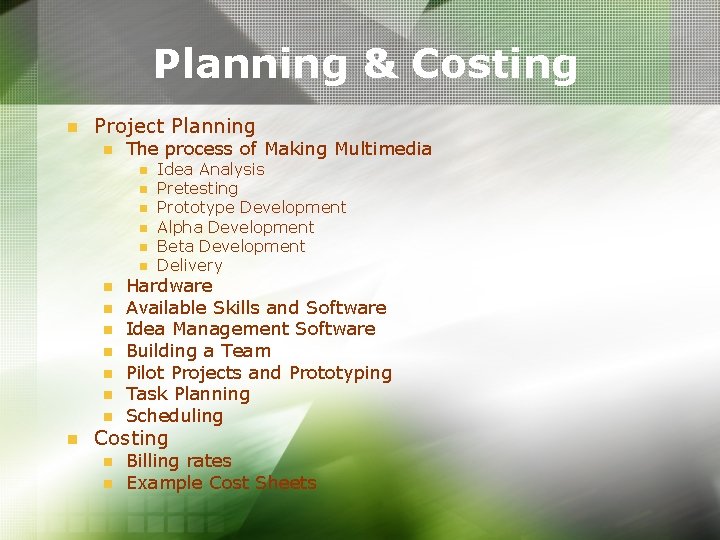 Planning & Costing

- Project Planning
  - The process of Making Multimedia
    - Idea Analysis
    - Pretesting
    - Prototype Development
    - Alpha Development
    - Beta Development
    - Delivery
  - Hardware
  - Available Skills and Software
  - Idea Management Software
  - Building a Team
  - Pilot Projects and Prototyping
  - Task Planning
  - Scheduling
- Costing
  - Billing rates
  - Example Cost Sheets